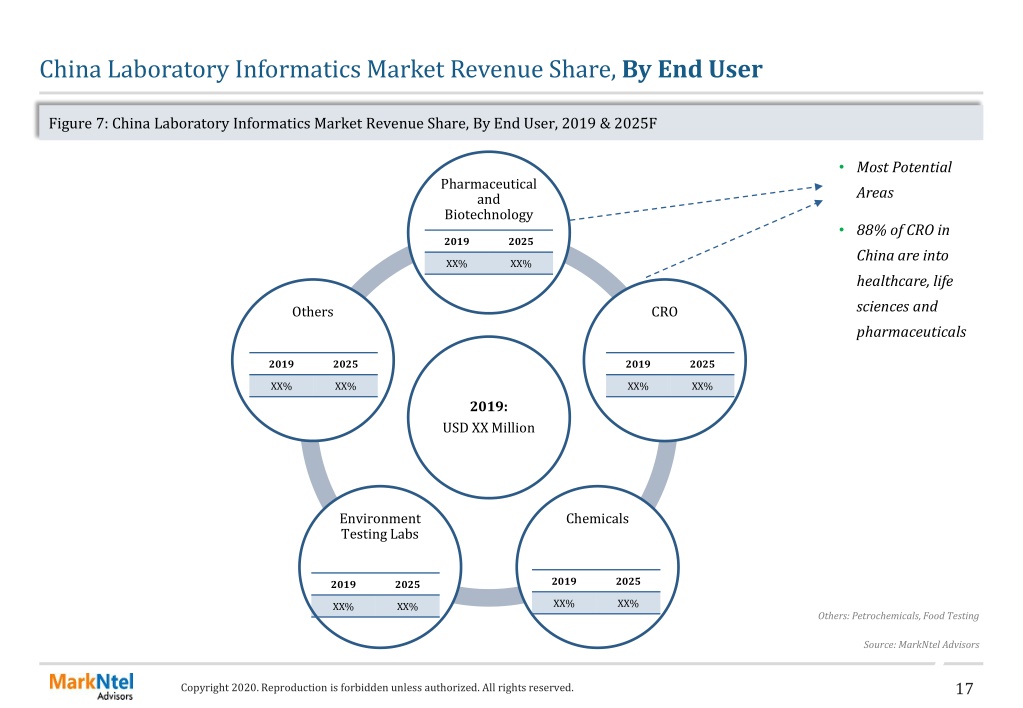 China Laboratory Informatics Market Revenue Share, By End User

Figure 7: China Laboratory Informatics Market Revenue Share, By End User, 2019 & 2025F

Pharmaceutical and Biotechnology

| 2019 | 2025 |
|---|---|
| XX% | XX% |

Others

| 2019 | 2025 |
|---|---|
| XX% | XX% |

CRO

| 2019 | 2025 |
|---|---|
| XX% | XX% |

2019:
USD XX Million

Environment Testing Labs

| 2019 | 2025 |
|---|---|
| XX% | XX% |

Chemicals

| 2019 | 2025 |
|---|---|
| XX% | XX% |

• Most Potential Areas

• 88% of CRO in China are into healthcare, life sciences and pharmaceuticals

Others: Petrochemicals, Food Testing

Source: MarkNtel Advisors

MarkNtel Advisors

Copyright 2020. Reproduction is forbidden unless authorized. All rights reserved.

17